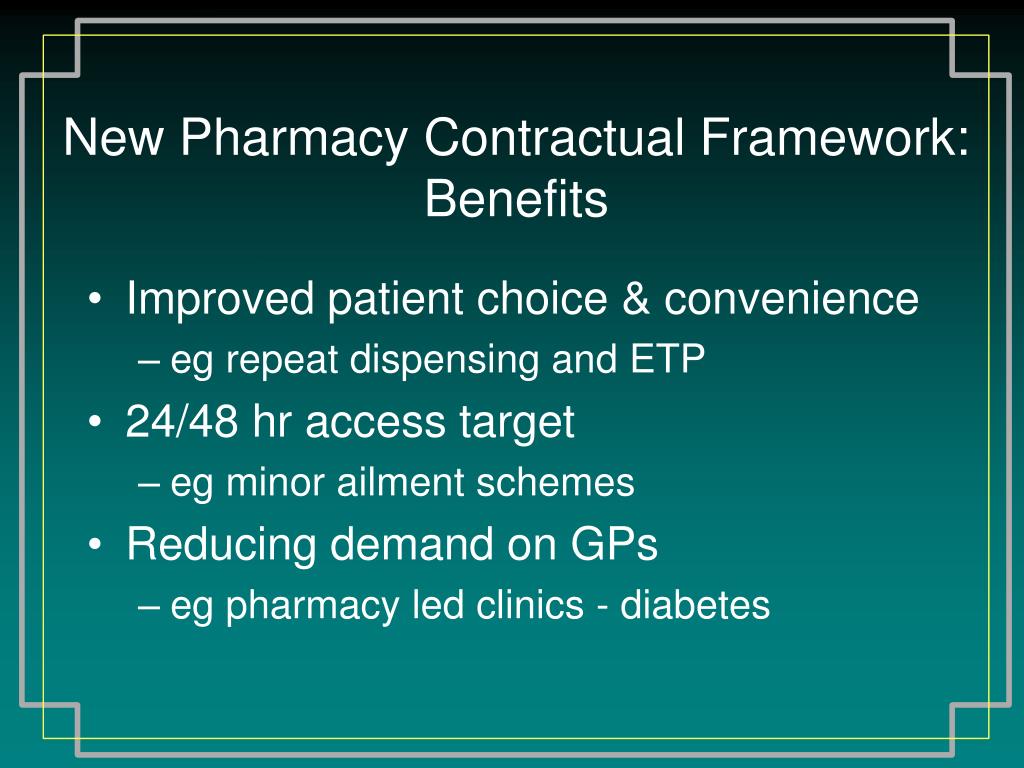 New Pharmacy Contractual Framework: Benefits

• Improved patient choice & convenience
– eg repeat dispensing and ETP
• 24/48 hr access target
– eg minor ailment schemes
• Reducing demand on GPs
– eg pharmacy led clinics - diabetes